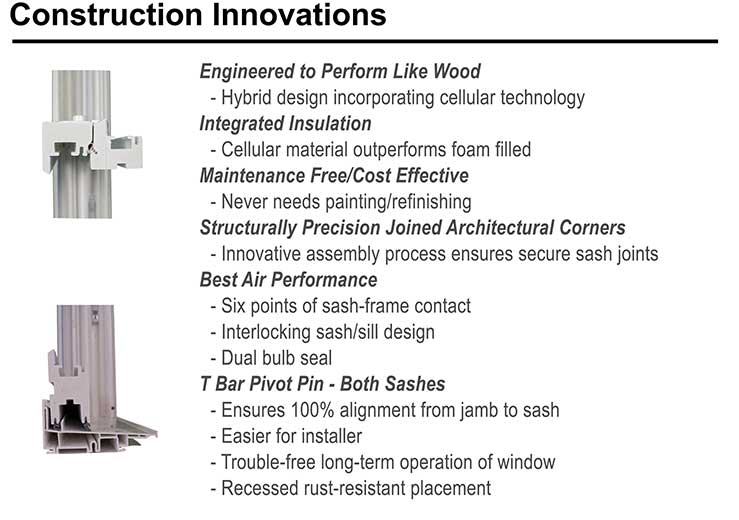 Construction Innovations

Engineered to Perform Like Wood
- Hybrid design incorporating cellular technology

Integrated Insulation
- Cellular material outperforms foam filled

Maintenance Free/Cost Effective
- Never needs painting/refinishing

Structurally Precision Joined Architectural Corners
- Innovative assembly process ensures secure sash joints

Best Air Performance
- Six points of sash-frame contact
- Interlocking sash/sill design
- Dual bulb seal

T Bar Pivot Pin - Both Sashes
- Ensures 100% alignment from jamb to sash
- Easier for installer
- Trouble-free long-term operation of window
- Recessed rust-resistant placement